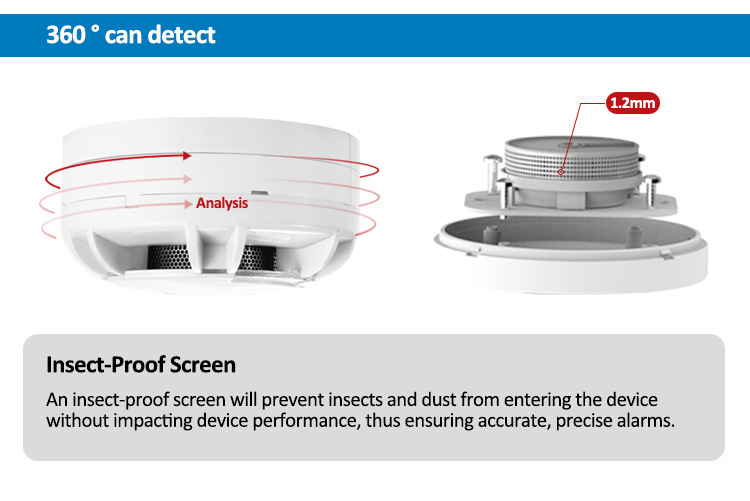 360 ° can detect

Analysis

1.2mm

Insect-Proof Screen

An insect-proof screen will prevent insects and dust from entering the device without impacting device performance, thus ensuring accurate, precise alarms.